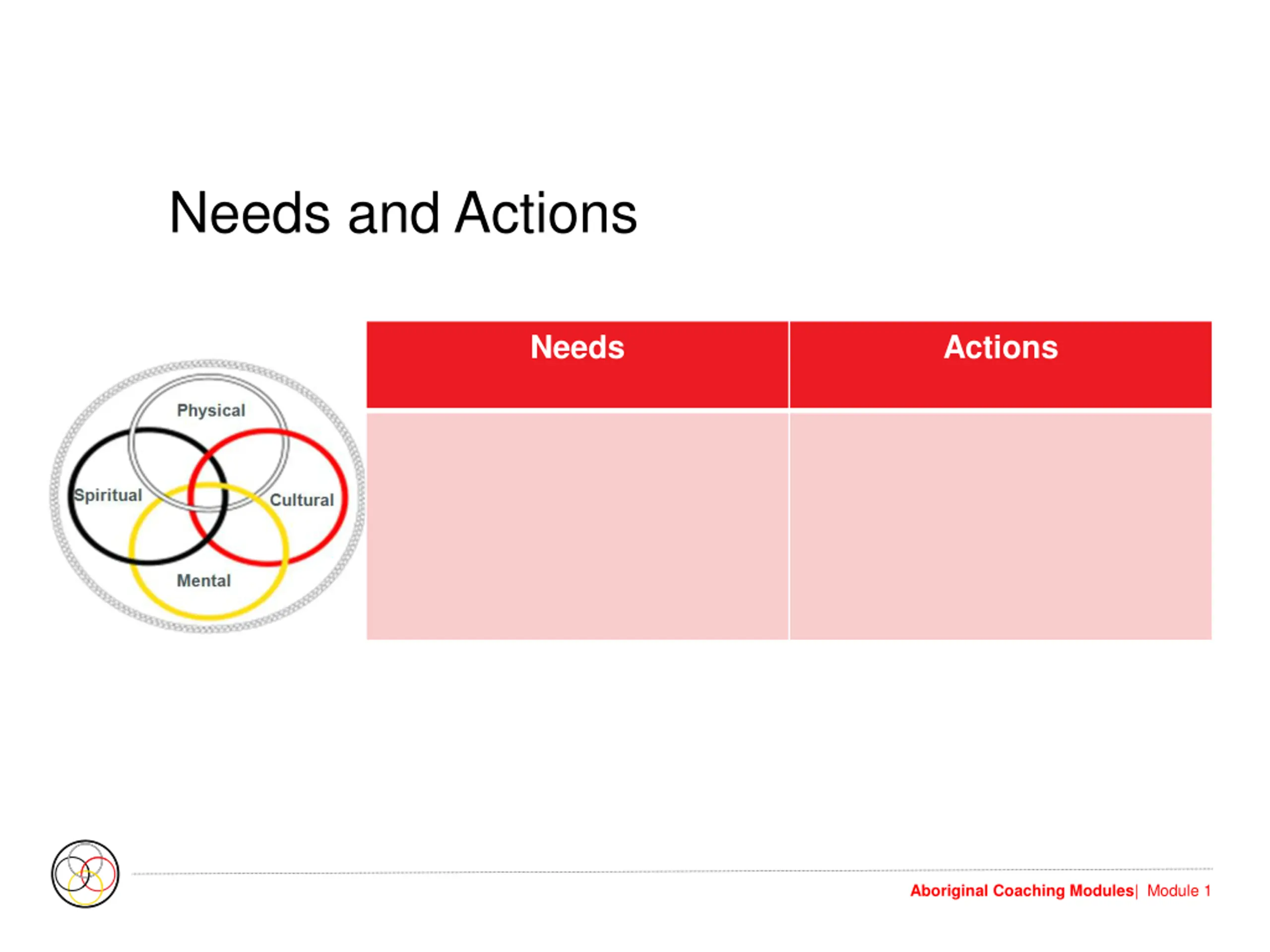 Needs and Actions

Physical
Spiritual
Cultural
Mental

| Needs | Actions |
|---|---|
| | |

Aboriginal Coaching Modules| Module 1